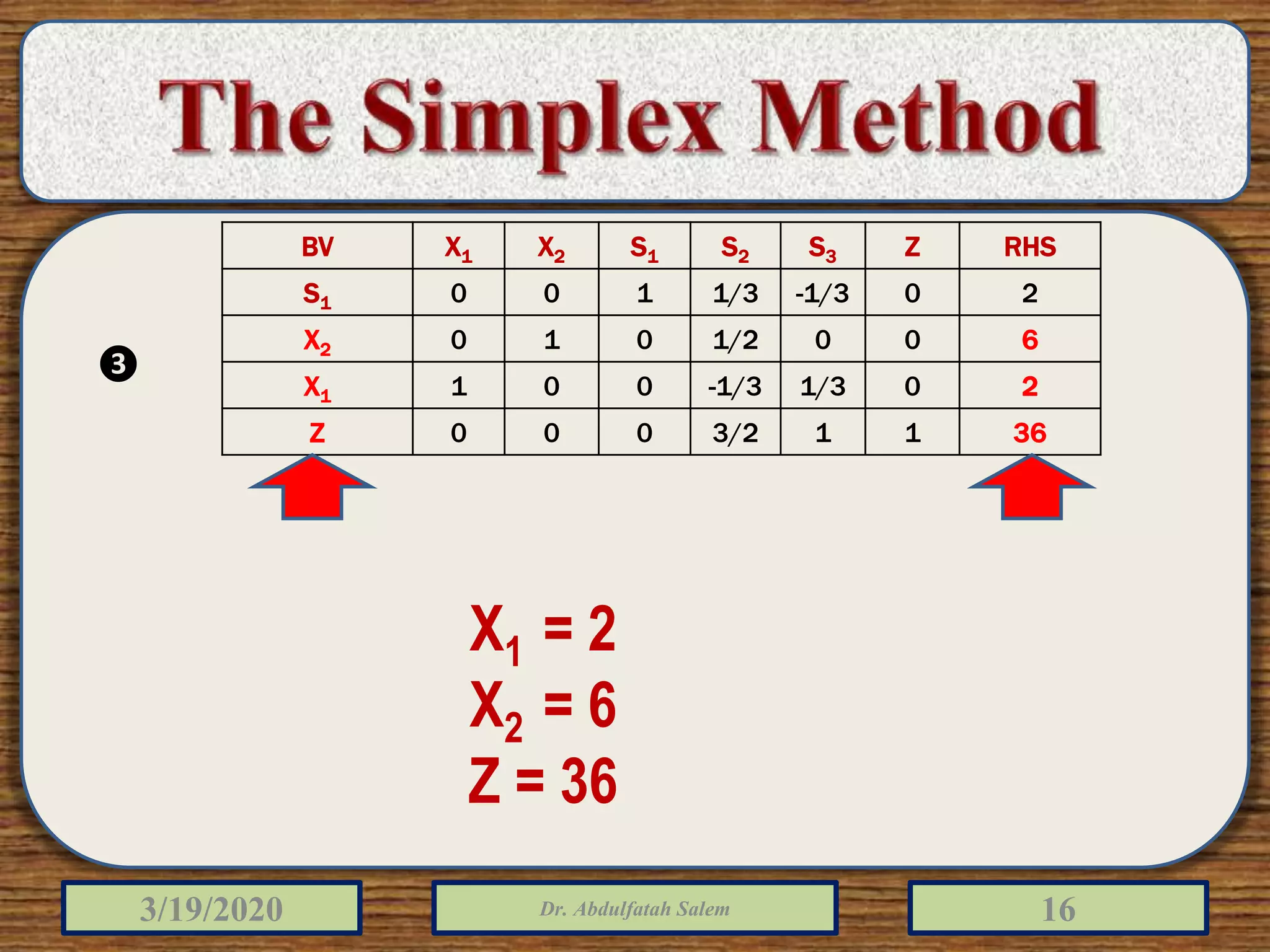 The Simplex Method

❸

| BV | $X_1$ | $X_2$ | $S_1$ | $S_2$ | $S_3$ | Z | RHS |
|---|---|---|---|---|---|---|---|
| $S_1$ | 0 | 0 | 1 | 1/3 | -1/3 | 0 | 2 |
| $X_2$ | 0 | 1 | 0 | 1/2 | 0 | 0 | 6 |
| $X_1$ | 1 | 0 | 0 | -1/3 | 1/3 | 0 | 2 |
| Z | 0 | 0 | 0 | 3/2 | 1 | 1 | 36 |

$X_1 = 2$
$X_2 = 6$
$Z = 36$

3/19/2020

Dr. Abdulfatah Salem

16